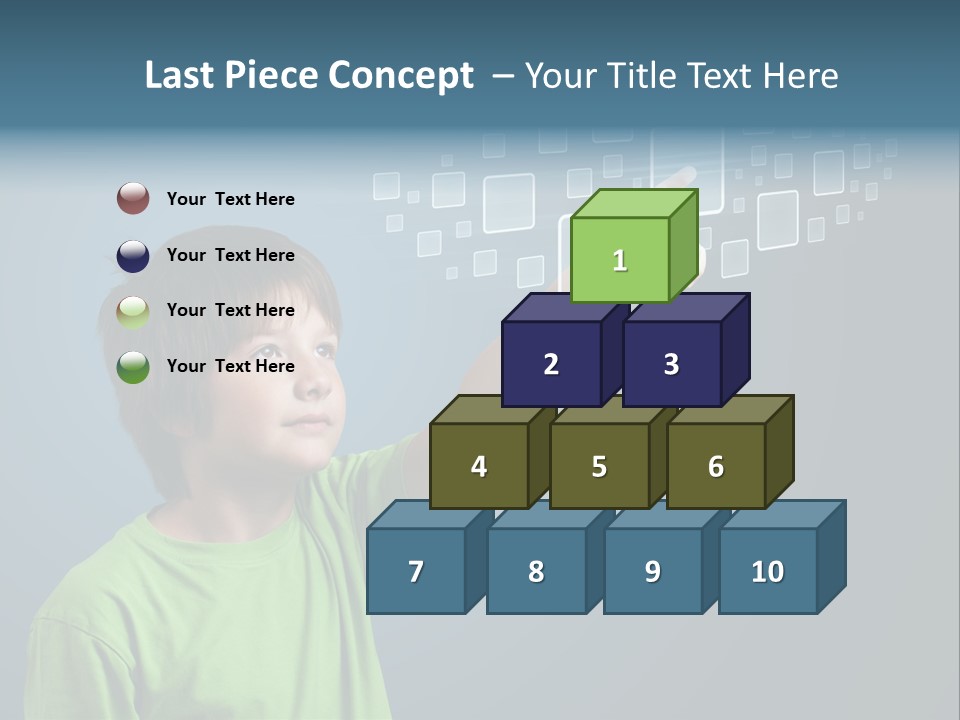 Last Piece Concept – Your Title Text Here

Your Text Here

Your Text Here

Your Text Here

Your Text Here

1

2

3

4

5

6

7

8

9

10